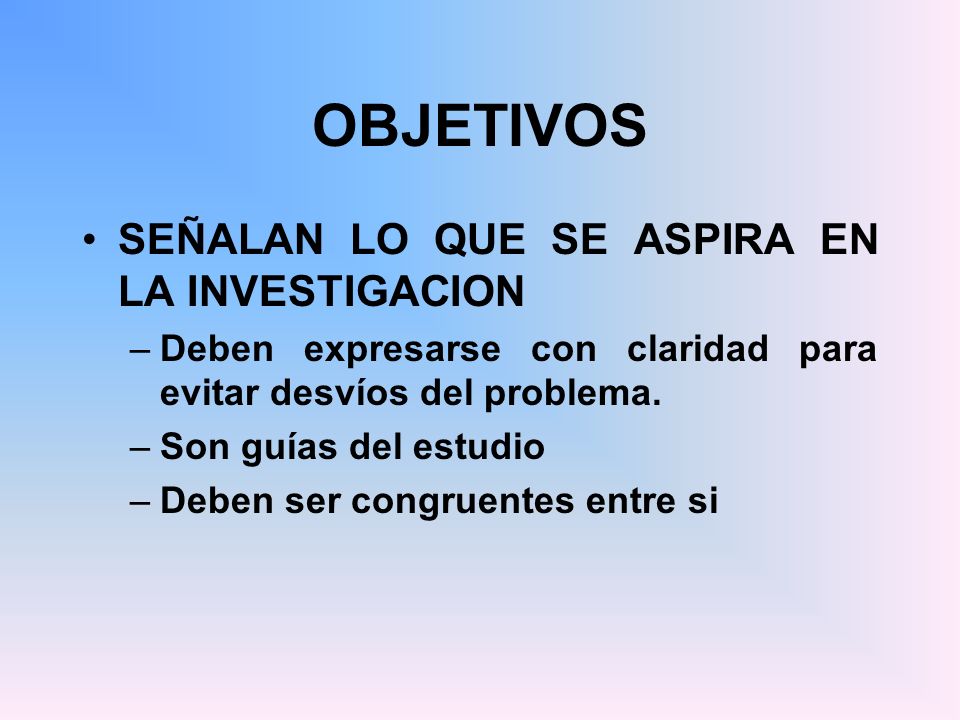 OBJETIVOS

• SEÑALAN LO QUE SE ASPIRA EN LA INVESTIGACION

– Deben expresarse con claridad para evitar desvíos del problema.

– Son guías del estudio

– Deben ser congruentes entre si